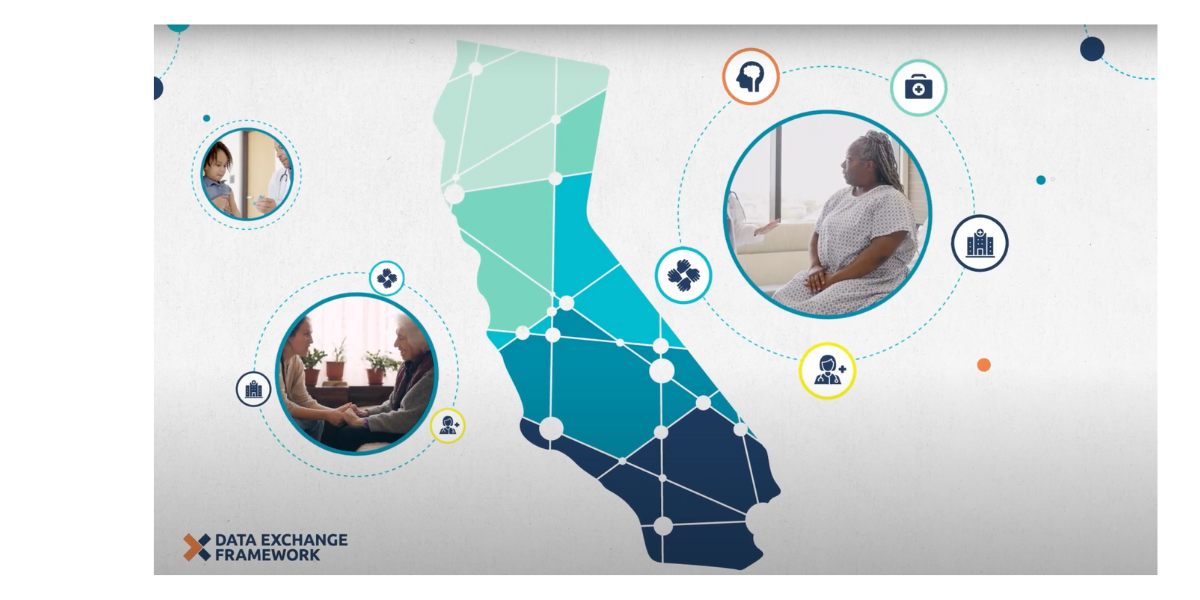 DATA EXCHANGE FRAMEWORK